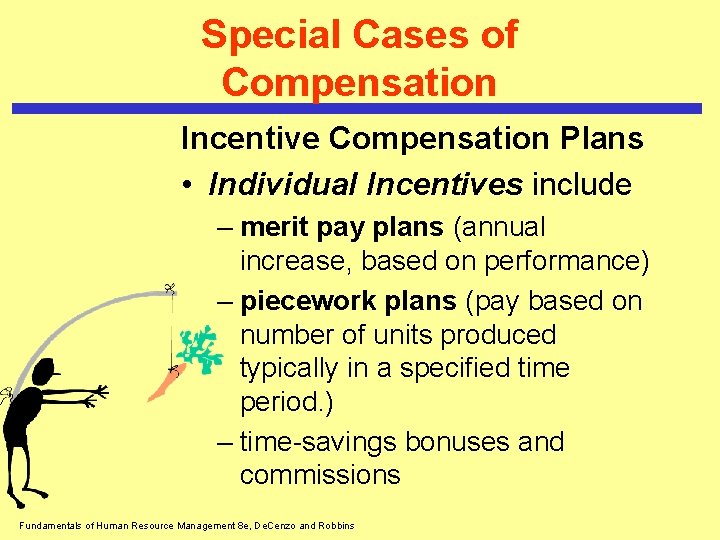 Special Cases of Compensation

Incentive Compensation Plans

• Individual Incentives include

– merit pay plans (annual increase, based on performance)

– piecework plans (pay based on number of units produced typically in a specified time period.)

– time-savings bonuses and commissions

Fundamentals of Human Resource Management 8e, DeCenzo and Robbins